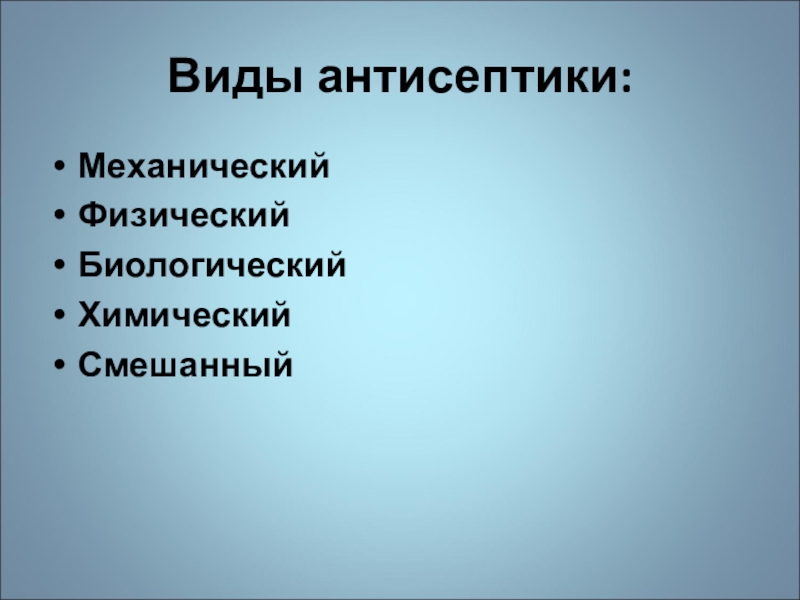 Виды антисептики:

• Механический
• Физический
• Биологический
• Химический
• Смешанный